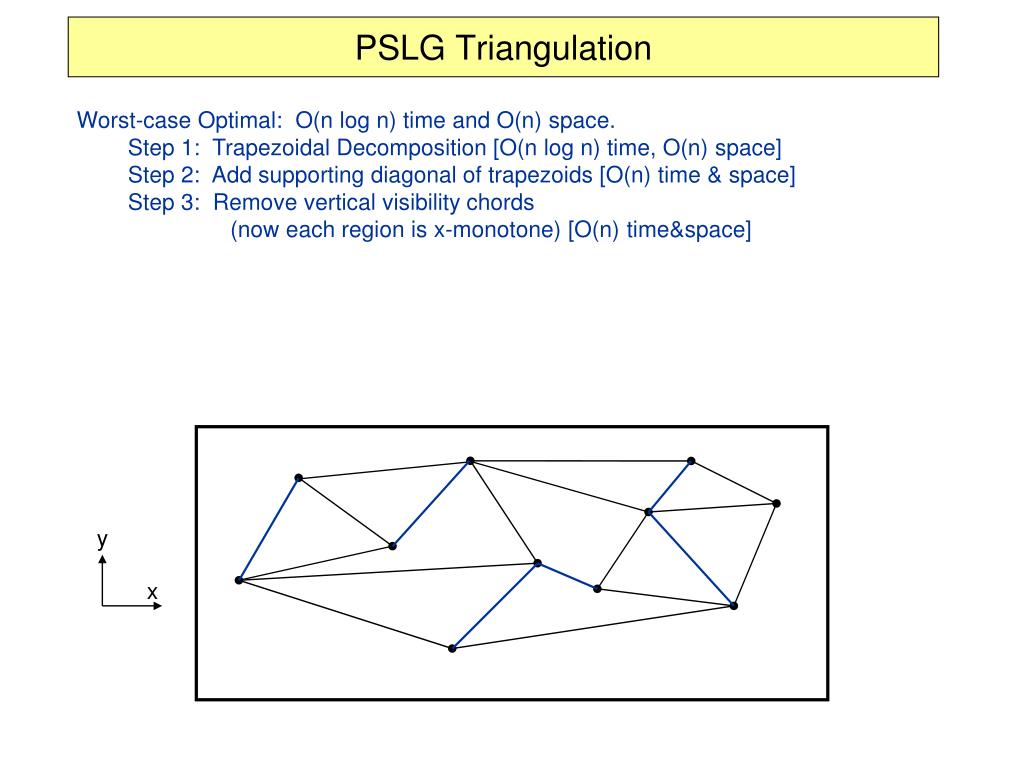 PSLG Triangulation

Worst-case Optimal: O(n log n) time and O(n) space.

Step 1: Trapezoidal Decomposition [O(n log n) time, O(n) space]

Step 2: Add supporting diagonal of trapezoids [O(n) time & space]

Step 3: Remove vertical visibility chords

(now each region is x-monotone) [O(n) time&space]

y

x